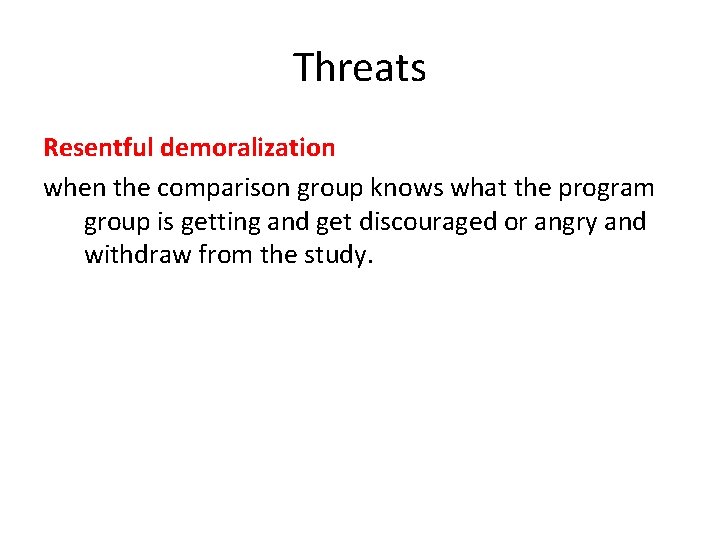 Threats

Resentful demoralization

when the comparison group knows what the program group is getting and get discouraged or angry and withdraw from the study.